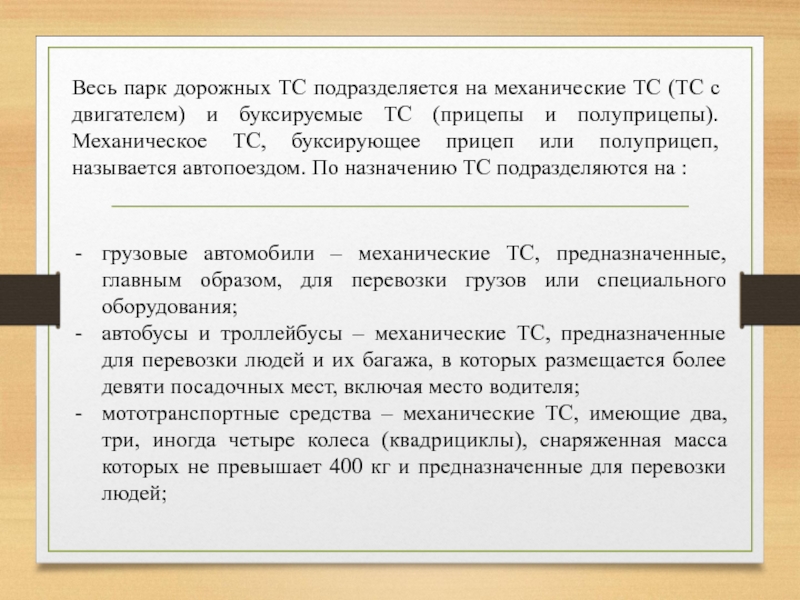 Весь парк дорожных ТС подразделяется на механические ТС (ТС с двигателем) и буксируемые ТС (прицепы и полуприцепы). Механическое ТС, буксирующее прицеп или полуприцеп, называется автопоездом. По назначению ТС подразделяются на :

- грузовые автомобили – механические ТС, предназначенные, главным образом, для перевозки грузов или специального оборудования;
- автобусы и троллейбусы – механические ТС, предназначенные для перевозки людей и их багажа, в которых размещается более девяти посадочных мест, включая место водителя;
- мототранспортные средства – механические ТС, имеющие два, три, иногда четыре колеса (квадрициклы), снаряженная масса которых не превышает 400 кг и предназначенные для перевозки людей;